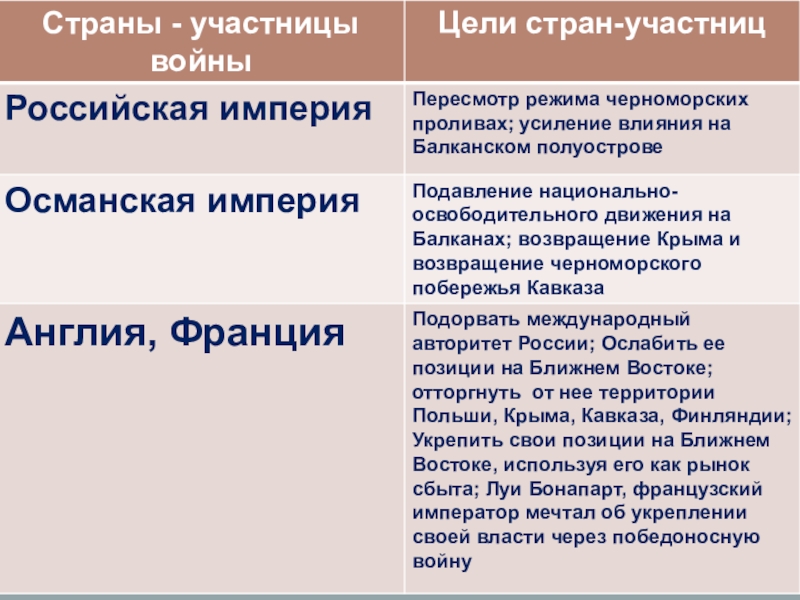 | Страны - участницы войны | Цели стран-участниц |
|---|---|
| Российская империя | Пересмотр режима черноморских проливах; усиление влияния на Балканском полуострове |
| Османская империя | Подавление национально-освободительного движения на Балканах; возвращение Крыма и возвращение черноморского побережья Кавказа |
| Англия, Франция | Подорвать международный авторитет России; Ослабить ее позиции на Ближнем Востоке; отторгнуть от нее территории Польши, Крыма, Кавказа, Финляндии; Укрепить свои позиции на Ближнем Востоке, используя его как рынок сбыта; Луи Бонапарт, французский император мечтал об укреплении своей власти через победоносную войну |